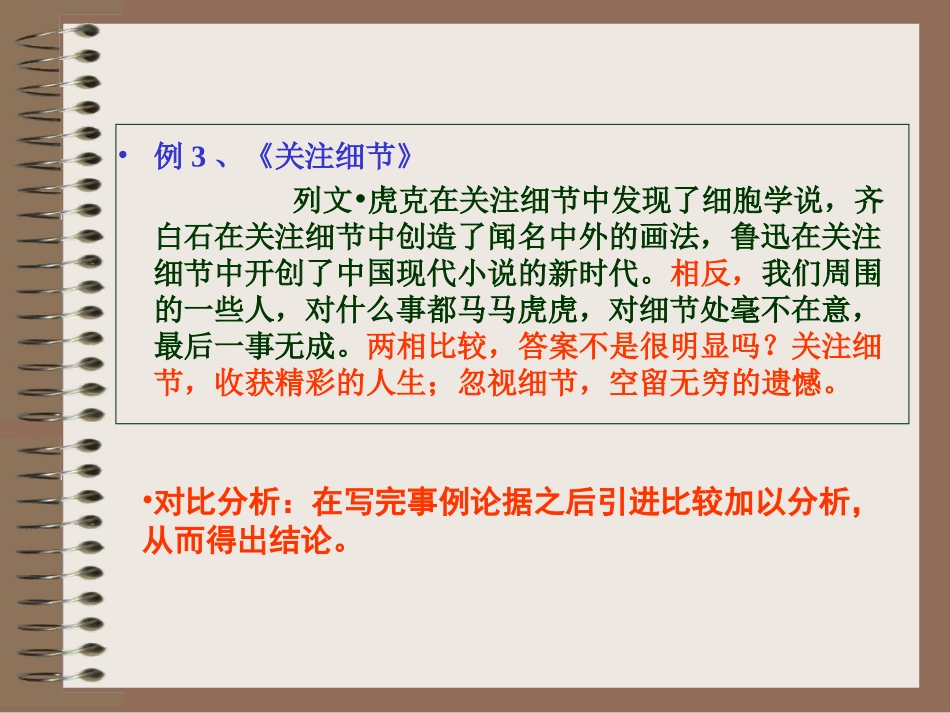 • 例 3 、《关注细节》

列文•虎克在关注细节中发现了细胞学说，齐白石在关注细节中创造了闻名中外的画法，鲁迅在关注细节中开创了中国现代小说的新时代。相反，我们周围的一些人，对什么事都马马虎虎，对细节处毫不在意，最后一事无成。两相比较，答案不是很明显吗？关注细节，收获精彩的人生；忽视细节，空留无穷的遗憾。

•对比分析：在写完事例论据之后引进比较加以分析，从而得出结论。